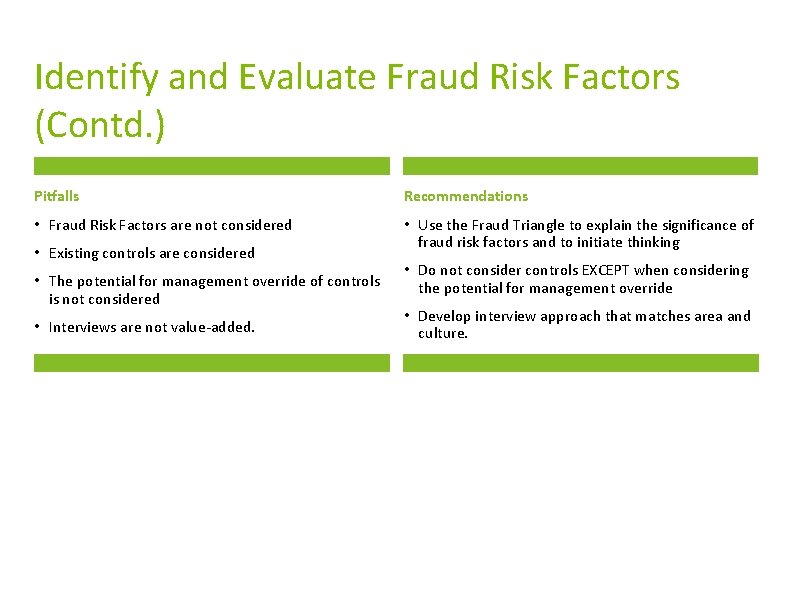 Identify and Evaluate Fraud Risk Factors (Contd.)

Pitfalls

• Fraud Risk Factors are not considered

• Existing controls are considered

• The potential for management override of controls is not considered

• Interviews are not value-added.

Recommendations

• Use the Fraud Triangle to explain the significance of fraud risk factors and to initiate thinking

• Do not consider controls EXCEPT when considering the potential for management override

• Develop interview approach that matches area and culture.